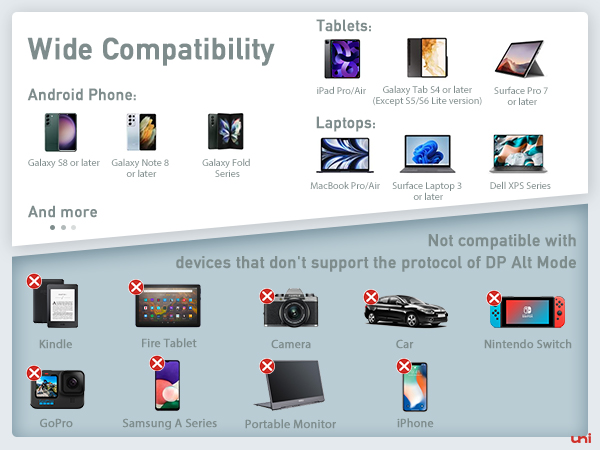 Wide Compatibility

Android Phone:

Galaxy S8 or later

Galaxy Note 8 or later

Galaxy Fold Series

And more

Tablets:

iPad Pro/Air

Galaxy Tab S4 or later (Except S5/S6 Lite version)

Surface Pro 7 or later

Laptops:

MacBook Pro/Air

Surface Laptop 3 or later

Dell XPS Series

Not compatible with devices that don't support the protocol of DP Alt Mode

Kindle

Fire Tablet

Camera

Car

Nintendo Switch

GoPro

Samsung A Series

Portable Monitor

iPhone

uni